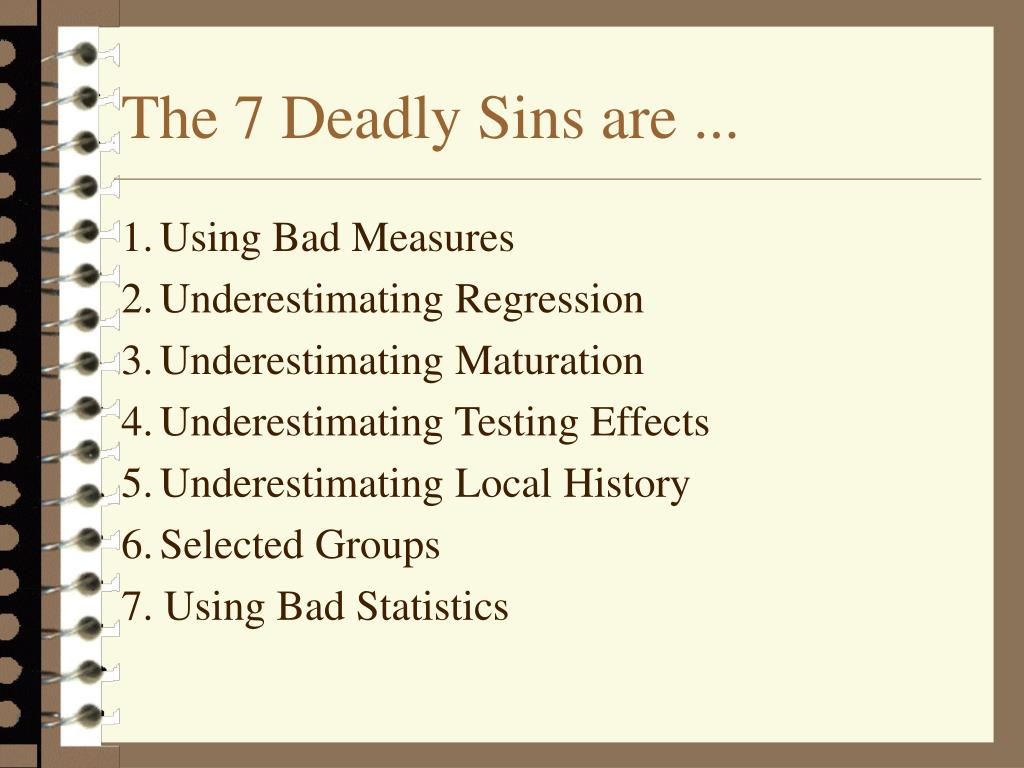 The 7 Deadly Sins are ...

1. Using Bad Measures
2. Underestimating Regression
3. Underestimating Maturation
4. Underestimating Testing Effects
5. Underestimating Local History
6. Selected Groups
7. Using Bad Statistics